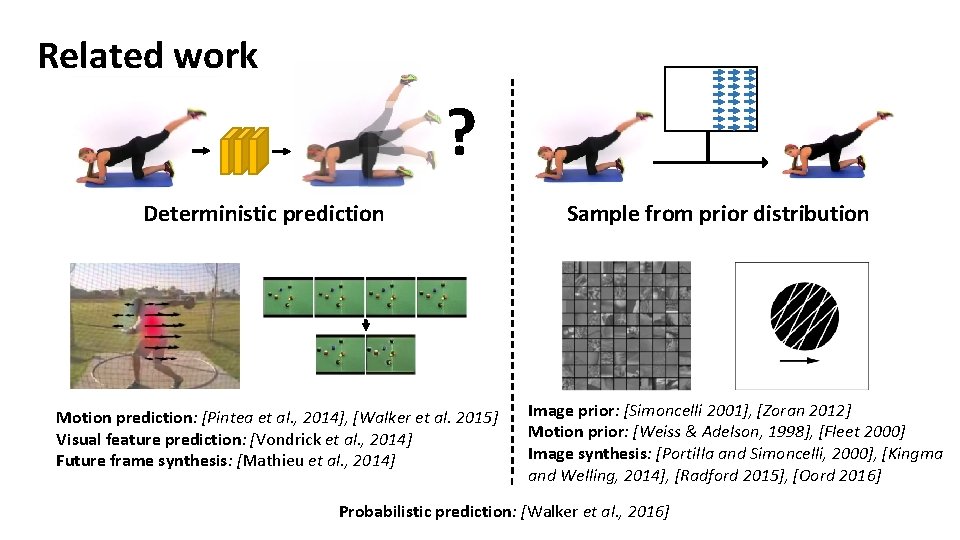 Related work

?

Deterministic prediction

Sample from prior distribution

Motion prediction: [Pintea et al., 2014], [Walker et al. 2015]
Visual feature prediction: [Vondrick et al., 2014]
Future frame synthesis: [Mathieu et al., 2014]

Image prior: [Simoncelli 2001], [Zoran 2012]
Motion prior: [Weiss & Adelson, 1998], [Fleet 2000]
Image synthesis: [Portilla and Simoncelli, 2000], [Kingma and Welling, 2014], [Radford 2015], [Oord 2016]

Probabilistic prediction: [Walker et al., 2016]